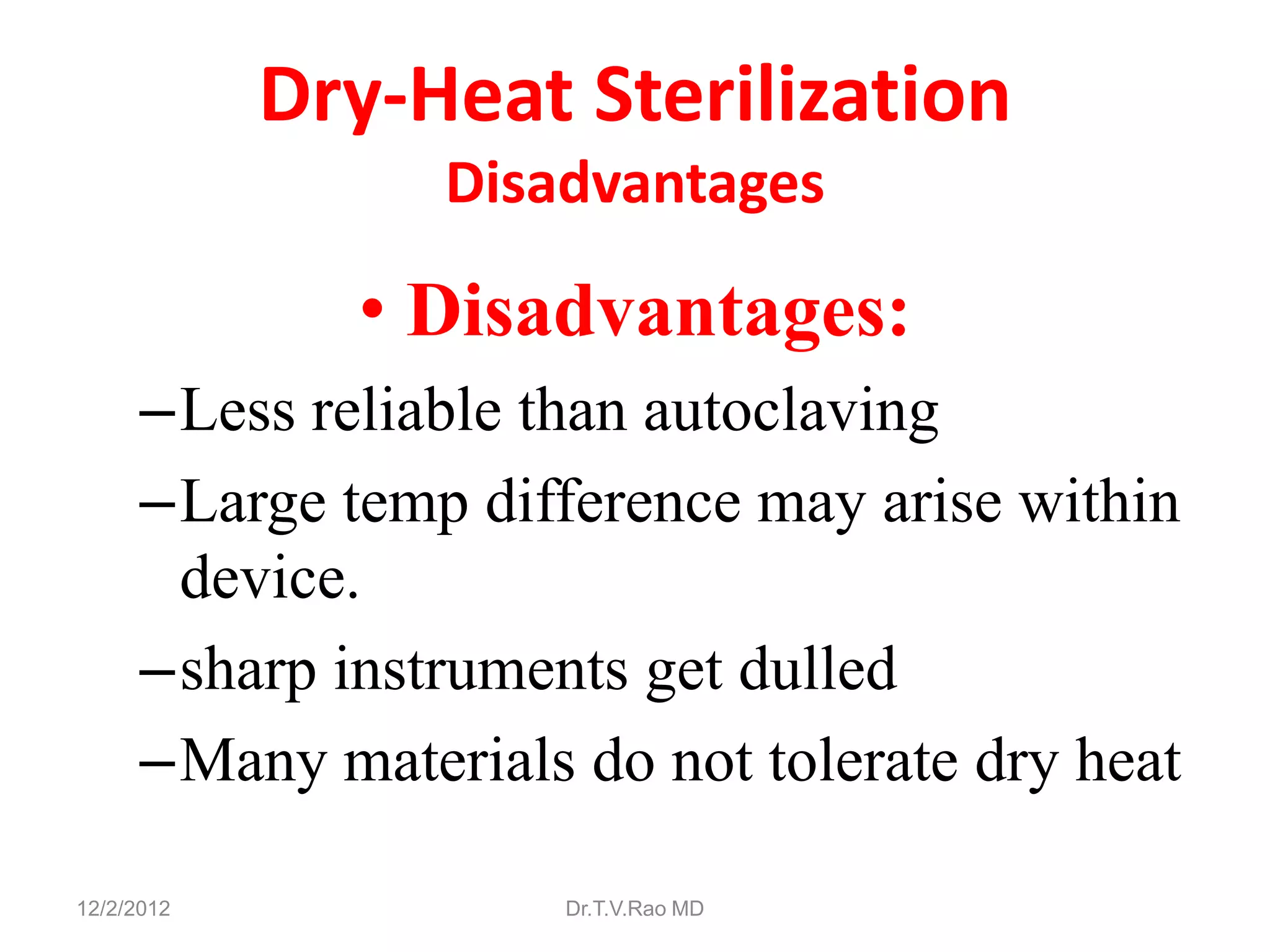 Dry-Heat Sterilization
Disadvantages

• Disadvantages:
– Less reliable than autoclaving
– Large temp difference may arise within device.
– sharp instruments get dulled
– Many materials do not tolerate dry heat

12/2/2012
Dr.T.V.Rao MD